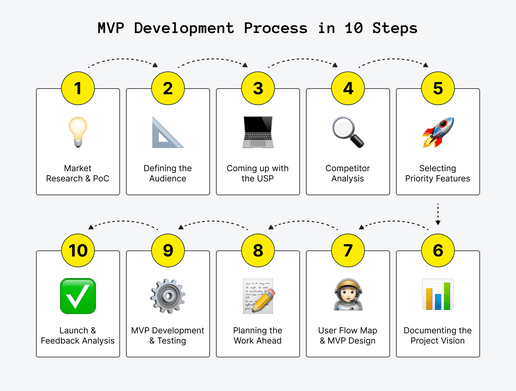 MVP Development Process in 10 Steps

1
Market Research & PoC

2
Defining the Audience

3
Coming up with the USP

4
Competitor Analysis

5
Selecting Priority Features

6
Documenting the Project Vision

7
User Flow Map & MVP Design

8
Planning the Work Ahead

9
MVP Development & Testing

10
Launch & Feedback Analysis